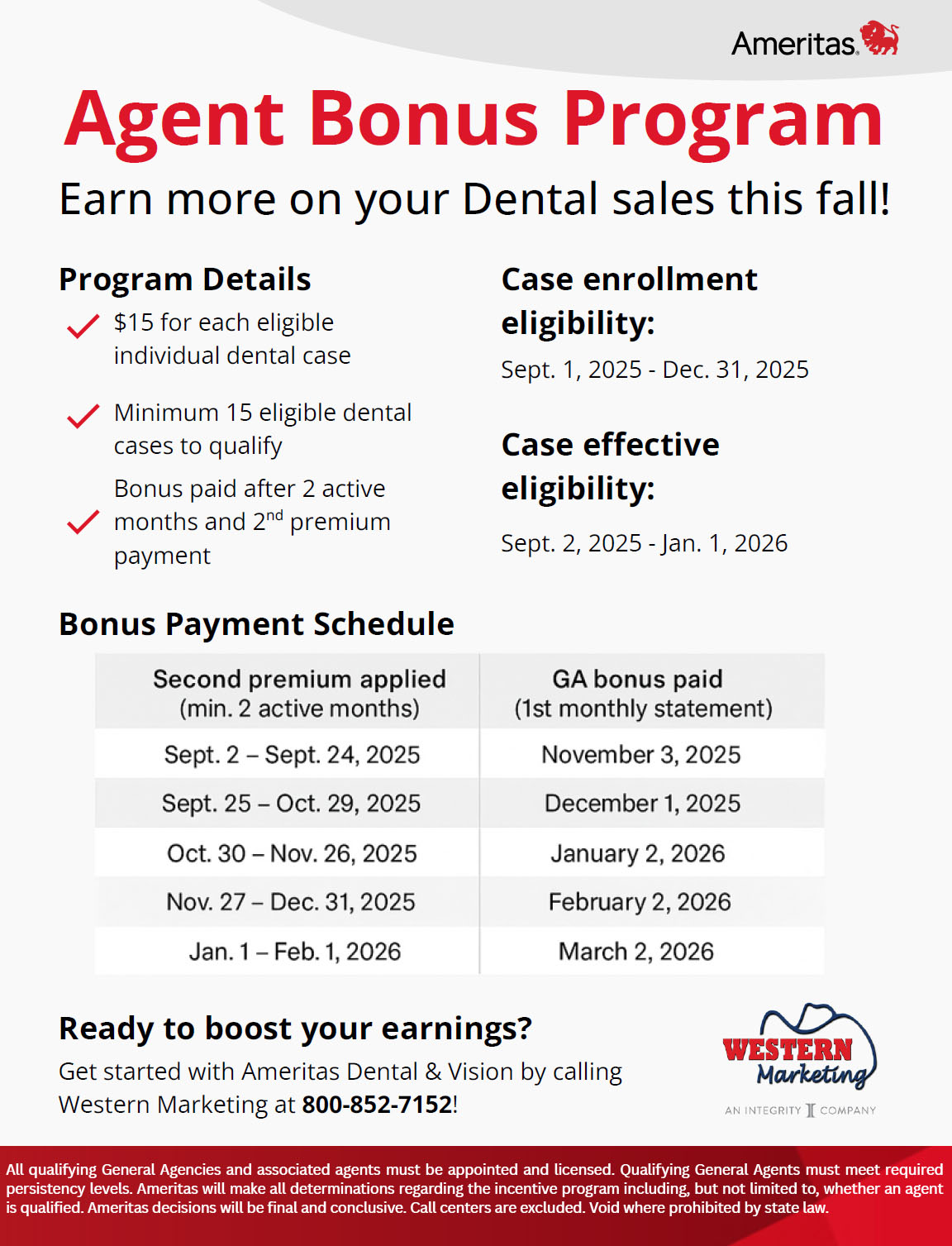 Ameritas

Agent Bonus Program

Earn more on your Dental sales this fall!

Program Details

$15 for each eligible individual dental case

Minimum 15 eligible dental cases to qualify

Bonus paid after 2 active months and 2$^{nd}$ premium payment

Case enrollment eligibility:

Sept. 1, 2025 - Dec. 31, 2025

Case effective eligibility:

Sept. 2, 2025 - Jan. 1, 2026

Bonus Payment Schedule

| Second premium applied (min. 2 active months) | GA bonus paid (1st monthly statement) |
|---|---|
| Sept. 2 – Sept. 24, 2025 | November 3, 2025 |
| Sept. 25 – Oct. 29, 2025 | December 1, 2025 |
| Oct. 30 – Nov. 26, 2025 | January 2, 2026 |
| Nov. 27 – Dec. 31, 2025 | February 2, 2026 |
| Jan. 1 – Feb. 1, 2026 | March 2, 2026 |

Ready to boost your earnings?

Get started with Ameritas Dental & Vision by calling Western Marketing at 800-852-7152!

WESTERN Marketing

AN INTEGRITY COMPANY

All qualifying General Agencies and associated agents must be appointed and licensed. Qualifying General Agents must meet required persistency levels. Ameritas will make all determinations regarding the incentive program including, but not limited to, whether an agent is qualified. Ameritas decisions will be final and conclusive. Call centers are excluded. Void where prohibited by state law.